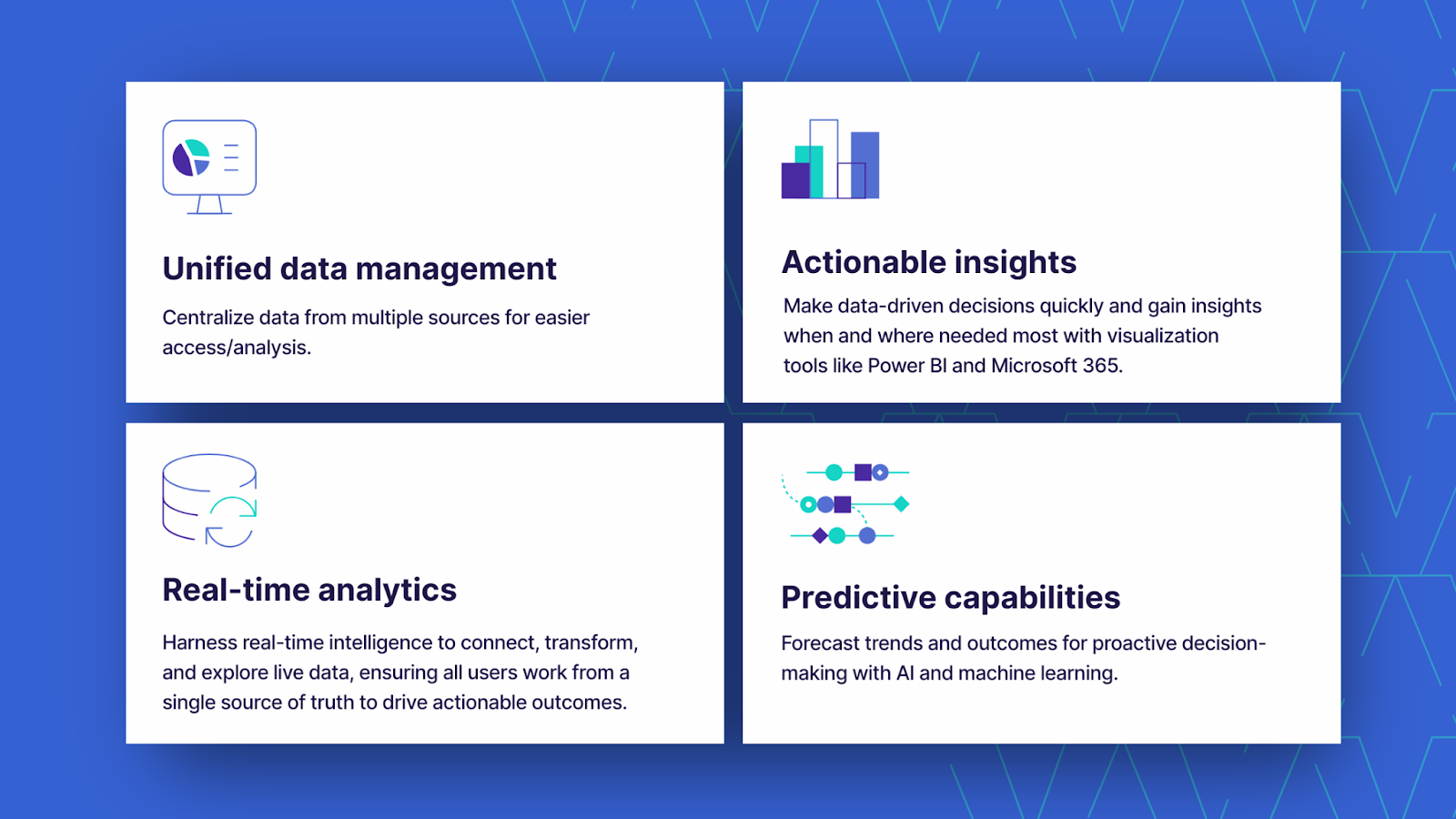 Unified data management

Centralize data from multiple sources for easier access/analysis.

Actionable insights

Make data-driven decisions quickly and gain insights when and where needed most with visualization tools like Power BI and Microsoft 365.

Real-time analytics

Harness real-time intelligence to connect, transform, and explore live data, ensuring all users work from a single source of truth to drive actionable outcomes.

Predictive capabilities

Forecast trends and outcomes for proactive decision-making with AI and machine learning.